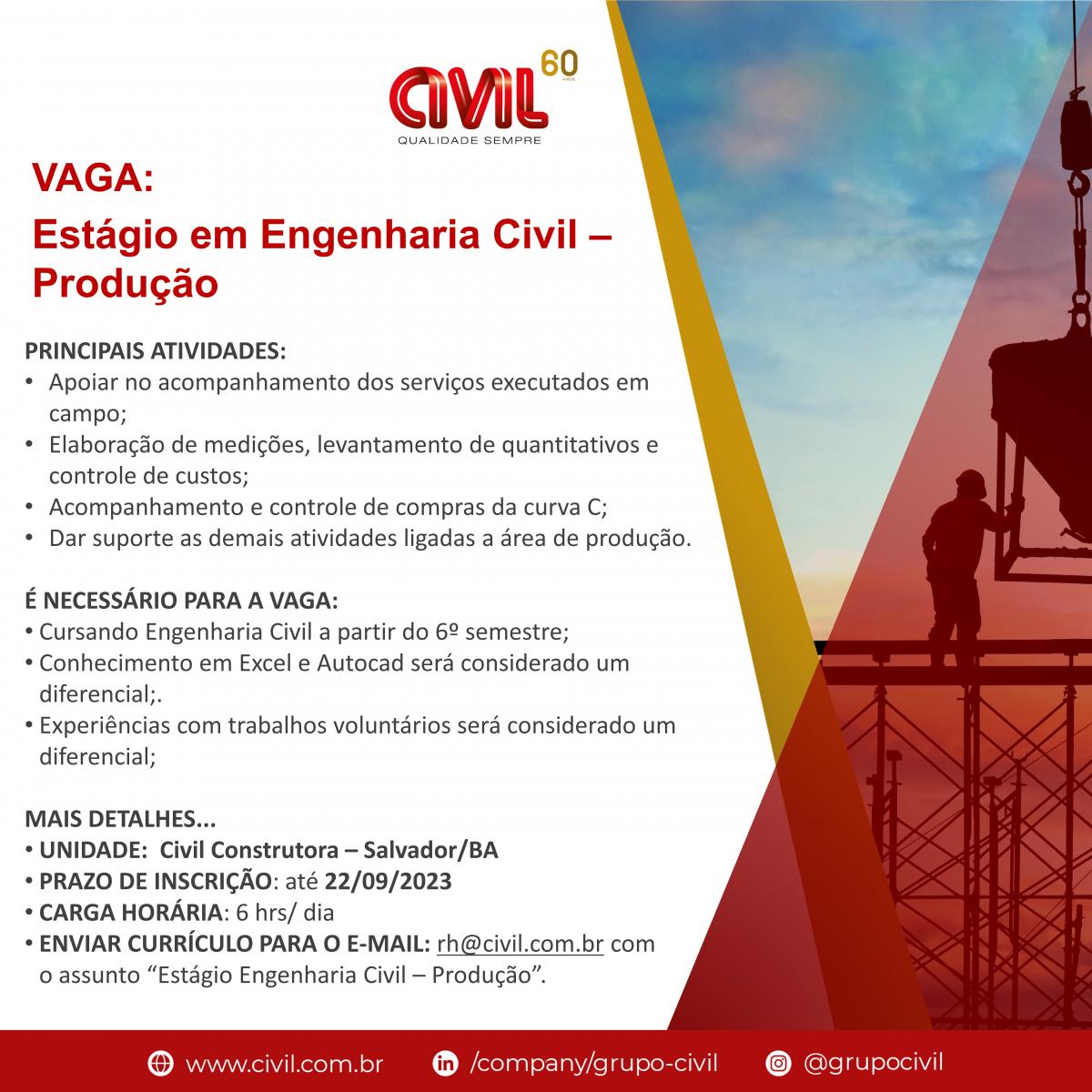 CIVIL 60 ANOS
QUALIDADE SEMPRE

VAGA:

Estágio em Engenharia Civil – Produção

PRINCIPAIS ATIVIDADES:
• Apoiar no acompanhamento dos serviços executados em campo;
• Elaboração de medições, levantamento de quantitativos e controle de custos;
• Acompanhamento e controle de compras da curva C;
• Dar suporte as demais atividades ligadas a área de produção.

É NECESSÁRIO PARA A VAGA:
• Cursando Engenharia Civil a partir do 6º semestre;
• Conhecimento em Excel e Autocad será considerado um diferencial;.
• Experiências com trabalhos voluntários será considerado um diferencial;

MAIS DETALHES...
• UNIDADE: Civil Construtora – Salvador/BA
• PRAZO DE INSCRIÇÃO: até 22/09/2023
• CARGA HORÁRIA: 6 hrs/ dia
• ENVIAR CURRÍCULO PARA O E-MAIL: rh@civil.com.br com o assunto “Estágio Engenharia Civil – Produção”.

www.civil.com.br /company/grupo-civil @grupocivil